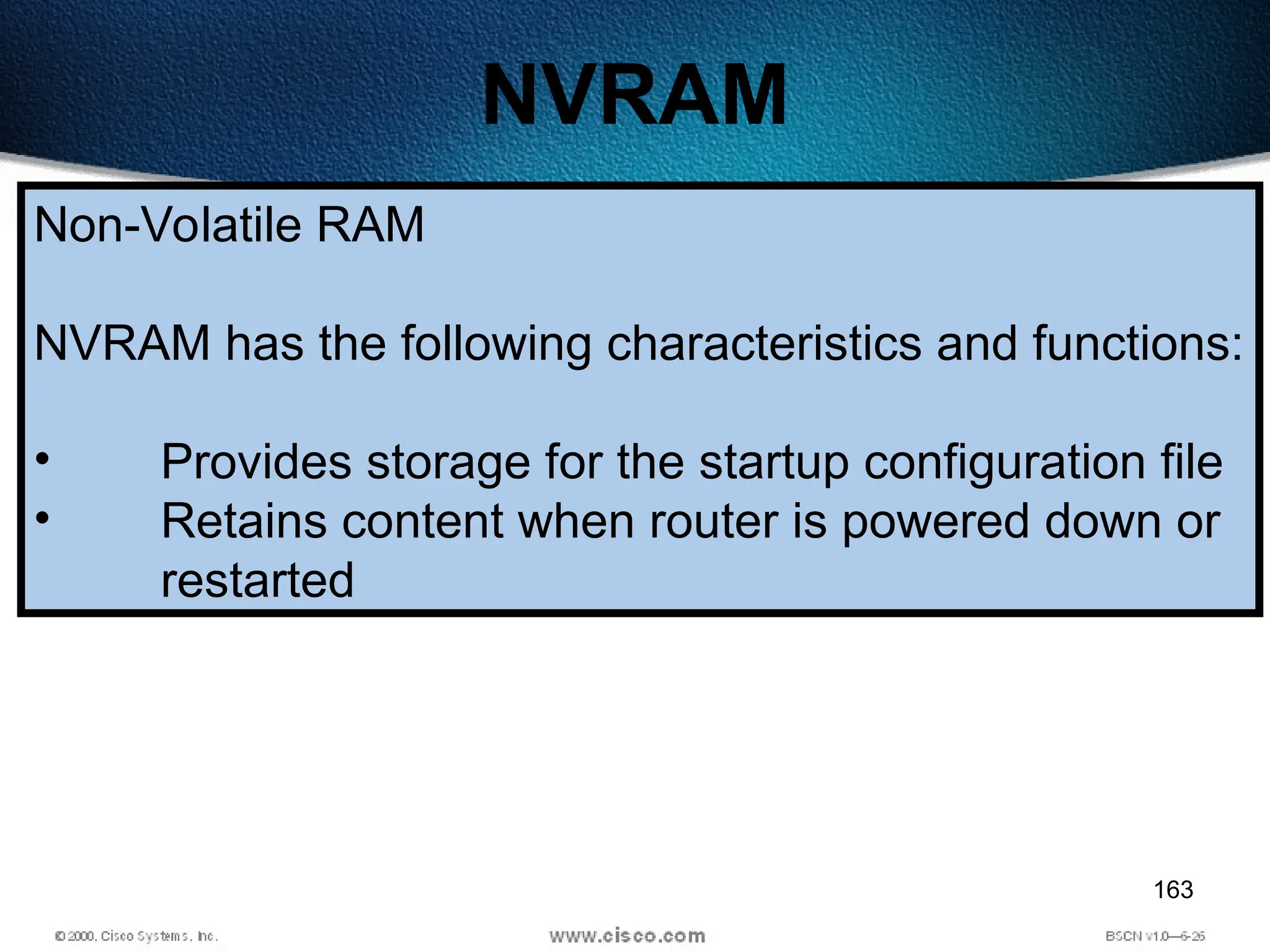 NVRAM

Non-Volatile RAM

NVRAM has the following characteristics and functions:

• Provides storage for the startup configuration file
• Retains content when router is powered down or restarted

163

© 2000, Cisco Systems, Inc.
www.cisco.com
BSCN v1.0—6-26